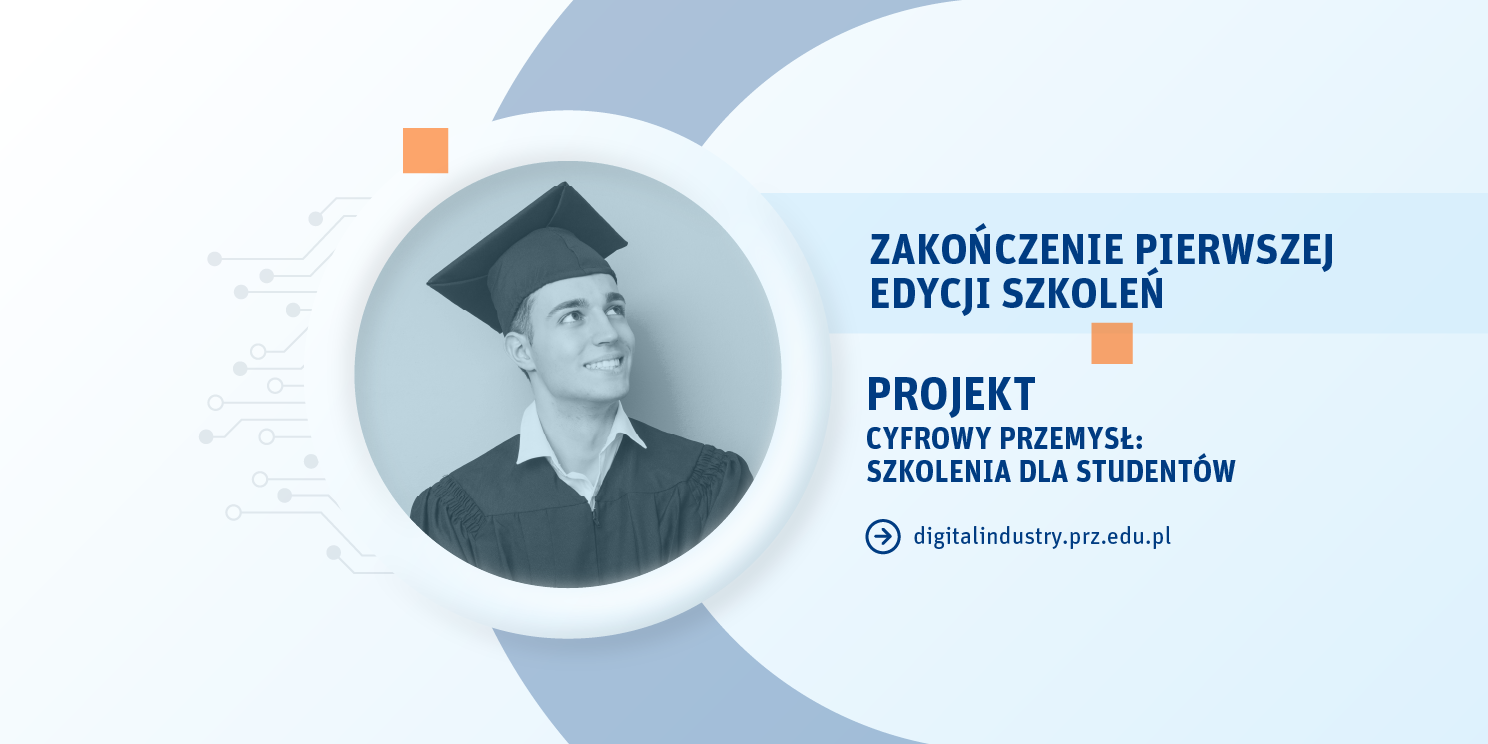 ZAKOŃCZENIE PIERWSZEJ EDYCJI SZKOLEŃ

PROJEKT
CYFROWY PRZEMYSŁ: SZKOLENIA DLA STUDENTÓW

digitalindustry.prz.edu.pl